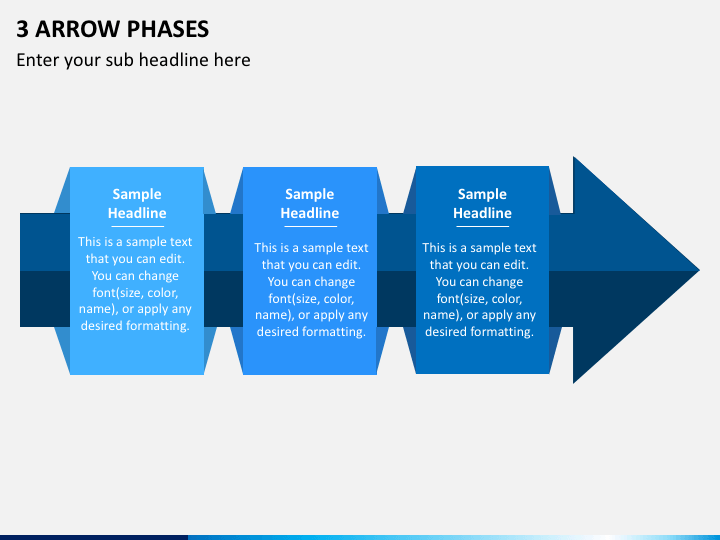 3 ARROW PHASES

Enter your sub headline here

Sample Headline

This is a sample text that you can edit. You can change font(size, color, name), or apply any desired formatting.

Sample Headline

This is a sample text that you can edit. You can change font(size, color, name), or apply any desired formatting.

Sample Headline

This is a sample text that you can edit. You can change font(size, color, name), or apply any desired formatting.